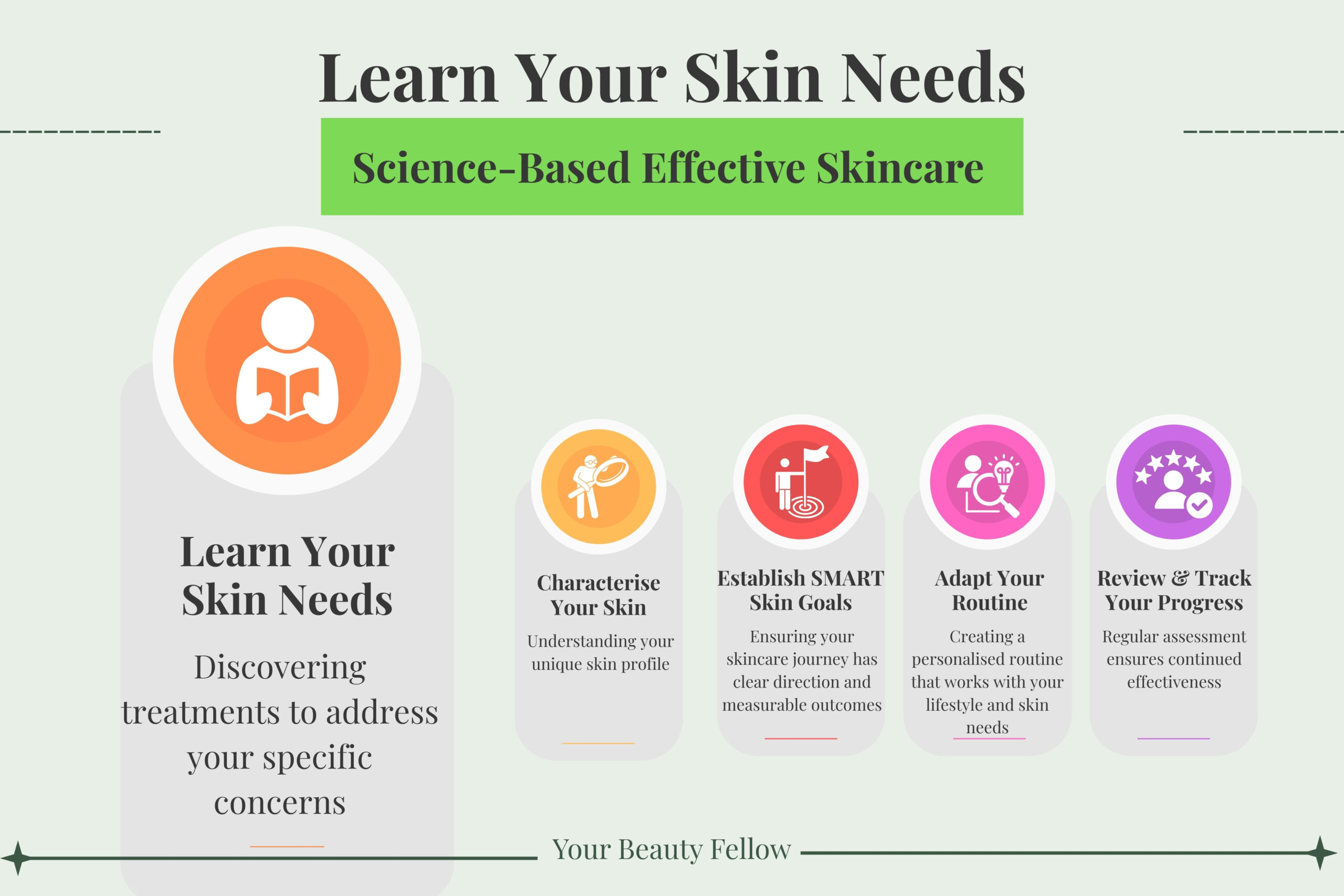 Learn Your Skin Needs

Science-Based Effective Skincare

Learn Your Skin Needs

Discovering treatments to address your specific concerns

Characterise Your Skin

Understanding your unique skin profile

Establish SMART Skin Goals

Ensuring your skincare journey has clear direction and measurable outcomes

Adapt Your Routine

Creating a personalised routine that works with your lifestyle and skin needs

Review & Track Your Progress

Regular assessment ensures continued effectiveness

Your Beauty Fellow